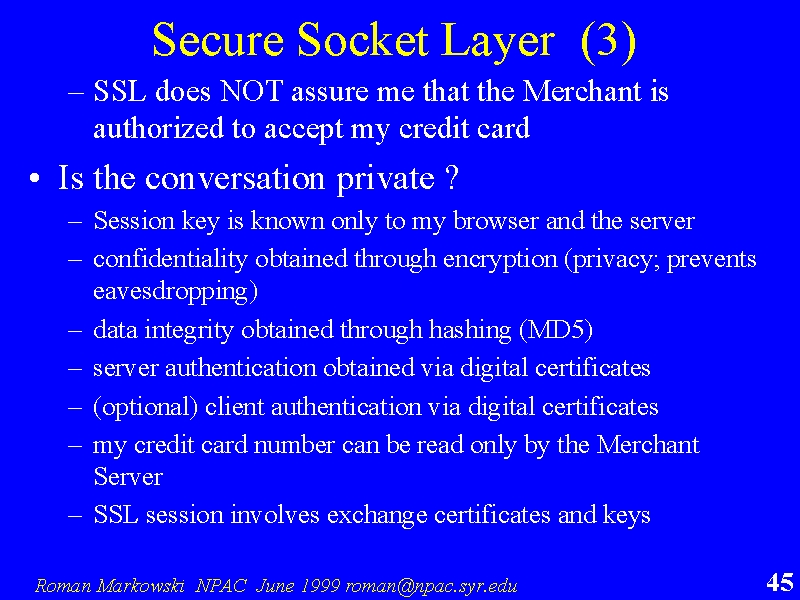 Secure Socket Layer (3)

– SSL does NOT assure me that the Merchant is authorized to accept my credit card

• Is the conversation private ?

– Session key is known only to my browser and the server

– confidentiality obtained through encryption (privacy; prevents eavesdropping)

– data integrity obtained through hashing (MD5)

– server authentication obtained via digital certificates

– (optional) client authentication via digital certificates

– my credit card number can be read only by the Merchant Server

– SSL session involves exchange certificates and keys

Roman Markowski NPAC June 1999 roman@npac.syr.edu

45